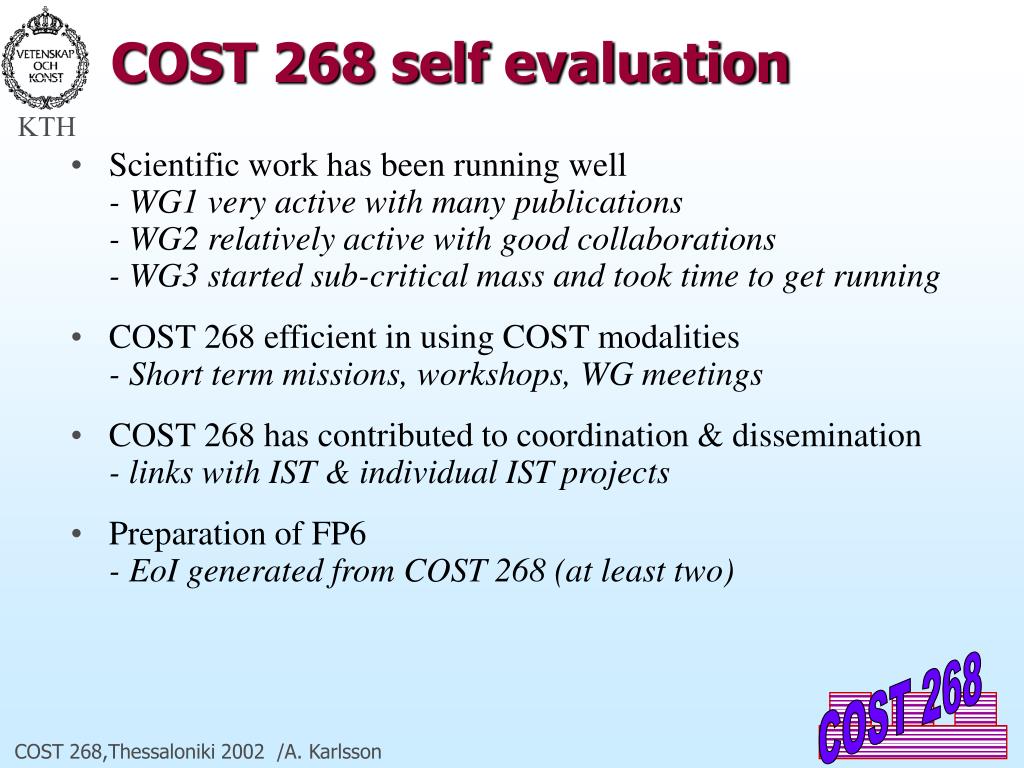 VETENSKAP OCH KONST

KTH

COST 268 self evaluation

• Scientific work has been running well
- WG1 very active with many publications
- WG2 relatively active with good collaborations
- WG3 started sub-critical mass and took time to get running

• COST 268 efficient in using COST modalities
- Short term missions, workshops, WG meetings

• COST 268 has contributed to coordination & dissemination
- links with IST & individual IST projects

• Preparation of FP6
- EoI generated from COST 268 (at least two)

COST 268,Thessaloniki 2002 /A. Karlsson

COST 268